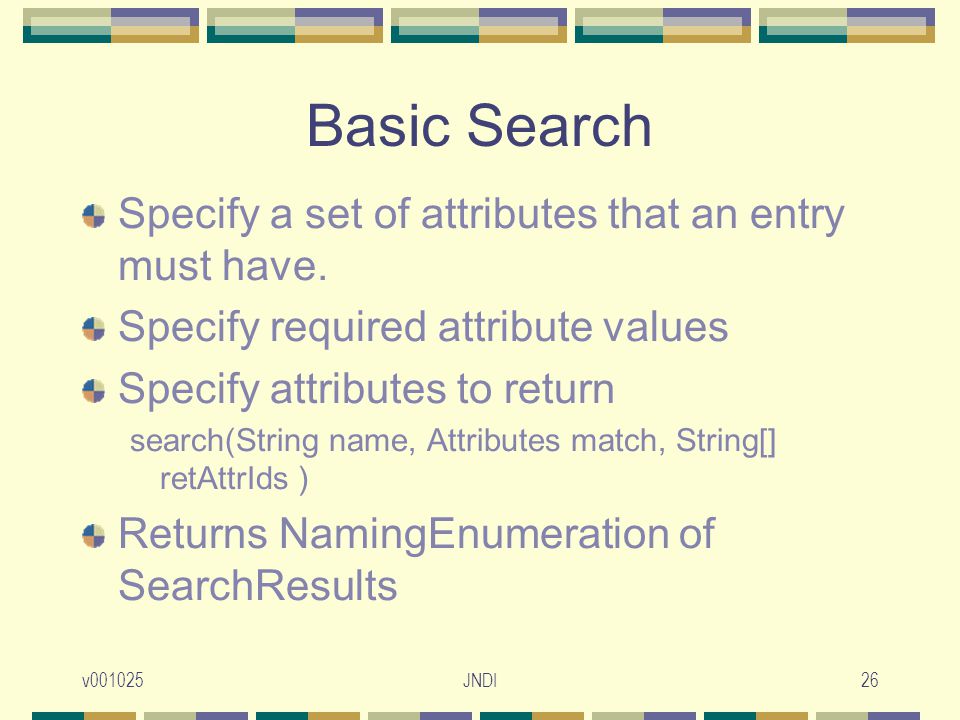 Basic Search

Specify a set of attributes that an entry must have.

Specify required attribute values

Specify attributes to return

search(String name, Attributes match, String[] retAttrIds )

Returns NamingEnumeration of SearchResults

v001025

JNDI

26